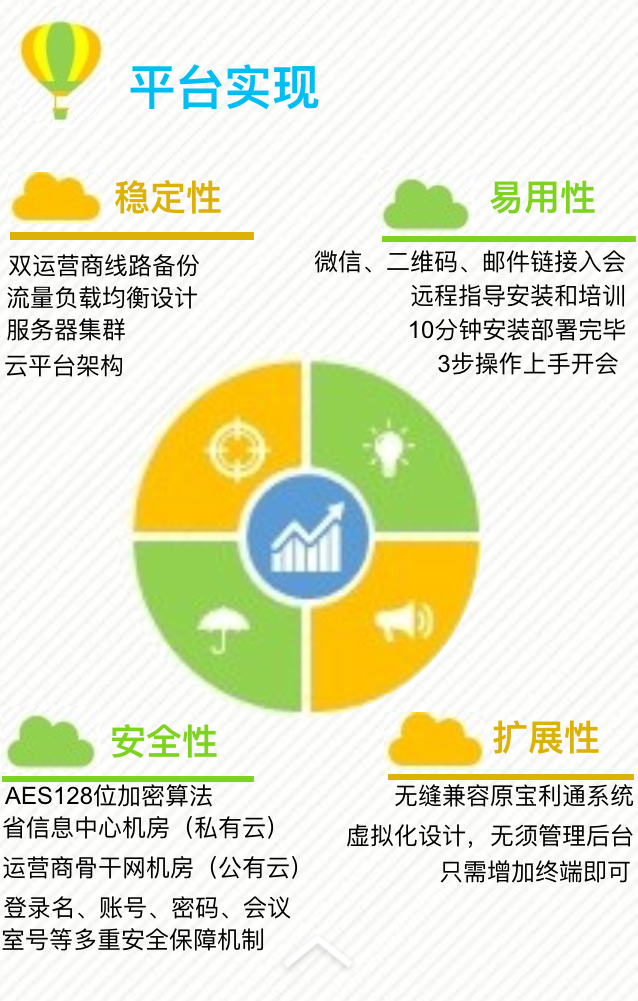 平台实现

稳定性

双运营商线路备份
流量负载均衡设计
服务器集群
云平台架构

易用性

微信、二维码、邮件链接入会
远程指导安装和培训
10分钟安装部署完毕
3步操作上手开会

安全性

AES128位加密算法
省信息中心机房（私有云）
运营商骨干网机房（公有云）
登录名、账号、密码、会议室号等多重安全保障机制

扩展性

无缝兼容原宝利通系统
虚拟化设计，无须管理后台
只需增加终端即可